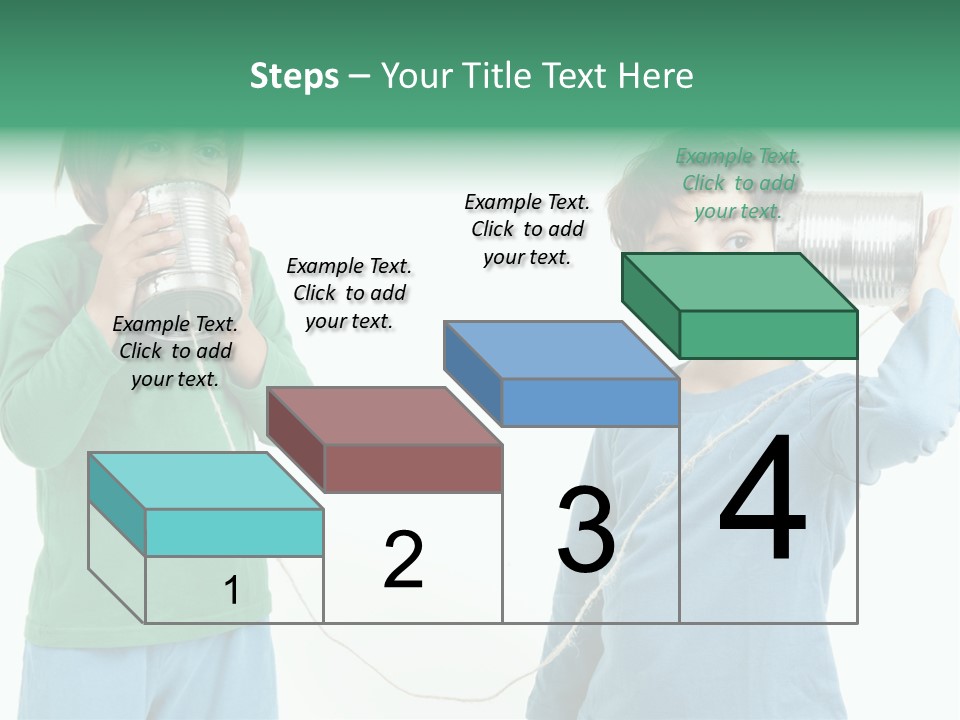 Steps – Your Title Text Here

Example Text. Click to add your text.

Example Text. Click to add your text.

Example Text. Click to add your text.

Example Text. Click to add your text.

1

2

3

4